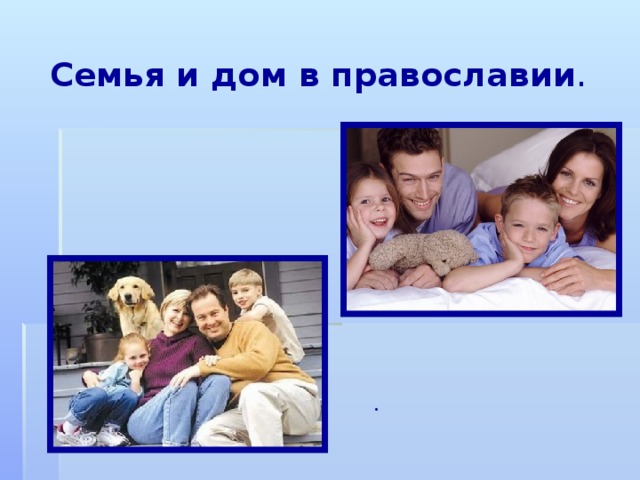 Семья и дом в православии.

.